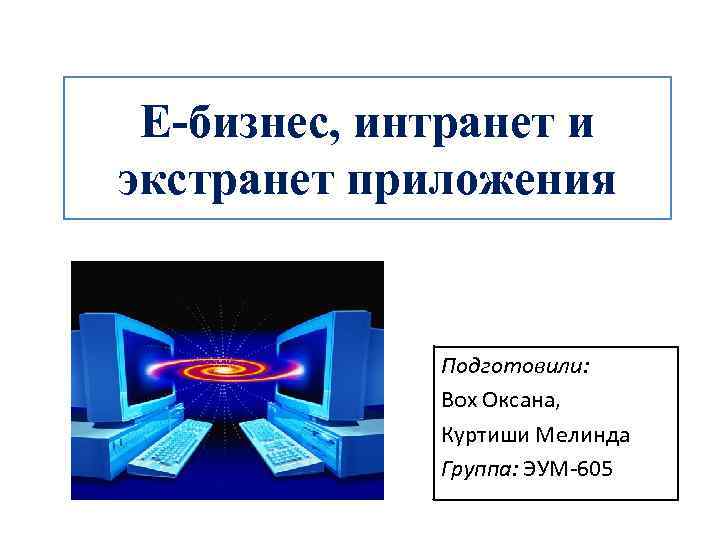 Е-бизнес, интранет и экстранет приложения

Подготовили:
Вох Оксана,
Куртиши Мелинда
Группа: ЭУМ-605